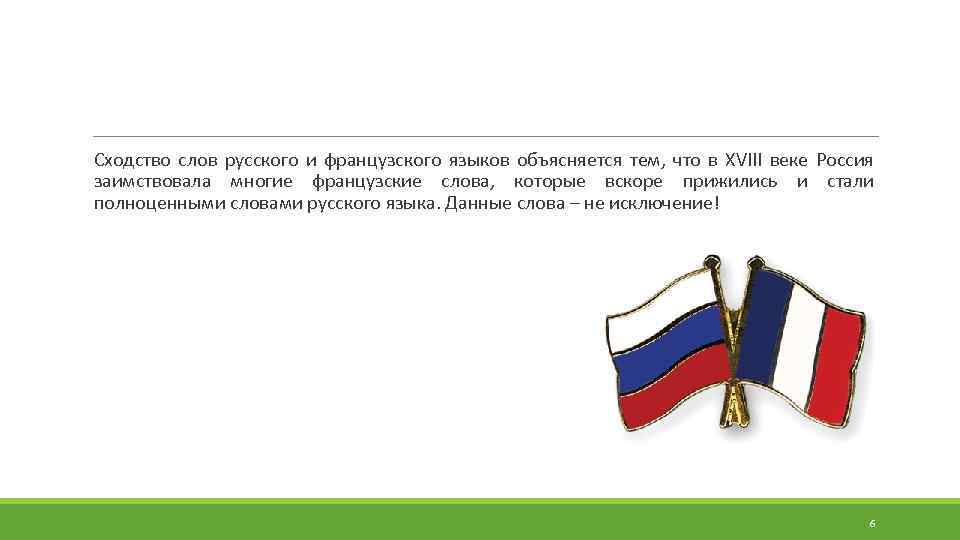 Сходство слов русского и французского языков объясняется тем, что в XVIII веке Россия заимствовала многие французские слова, которые вскоре прижились и стали полноценными словами русского языка. Данные слова – не исключение!

6